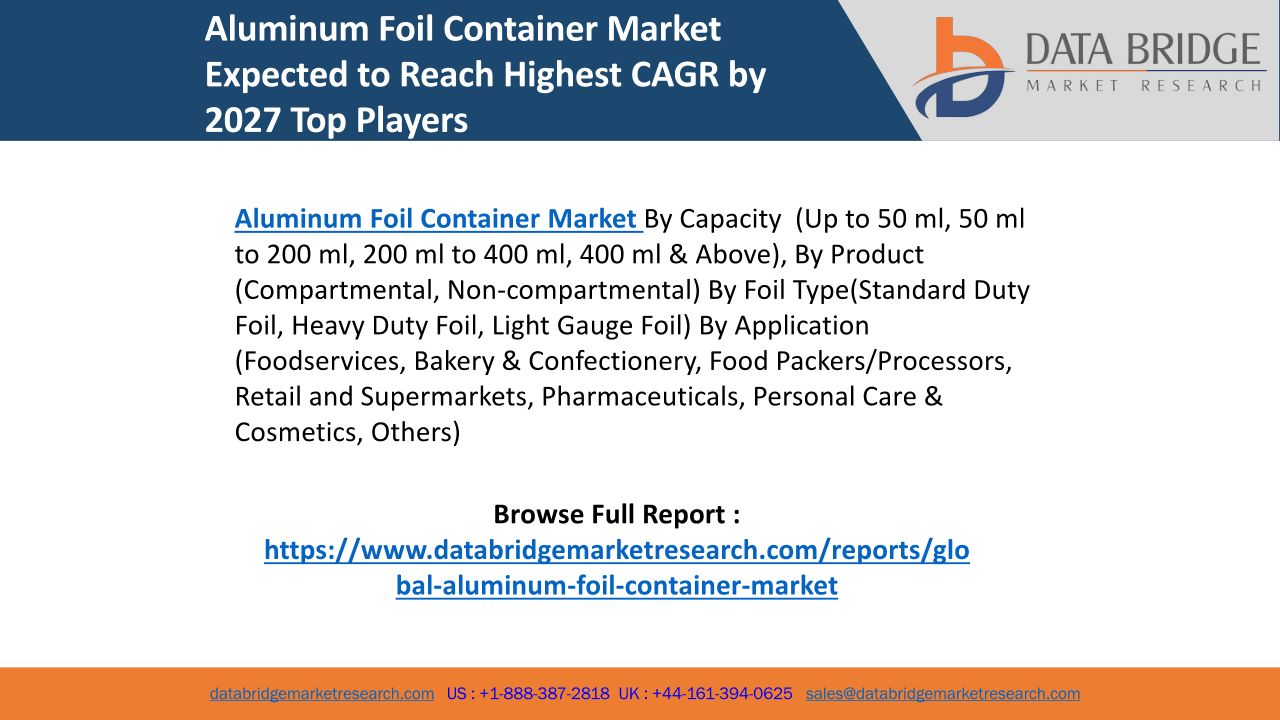 Aluminum Foil Container Market Expected to Reach Highest CAGR by 2027 Top Players

DATA BRIDGE
MARKET RESEARCH

Aluminum Foil Container Market By Capacity (Up to 50 ml, 50 ml to 200 ml, 200 ml to 400 ml, 400 ml & Above), By Product (Compartmental, Non-compartmental) By Foil Type(Standard Duty Foil, Heavy Duty Foil, Light Gauge Foil) By Application (Foodservices, Bakery & Confectionery, Food Packers/Processors, Retail and Supermarkets, Pharmaceuticals, Personal Care & Cosmetics, Others)

Browse Full Report :
https://www.databridgemarketresearch.com/reports/global-aluminum-foil-container-market

databridgemarketresearch.com US : +1-888-387-2818 UK : +44-161-394-0625 sales@databridgemarketresearch.com